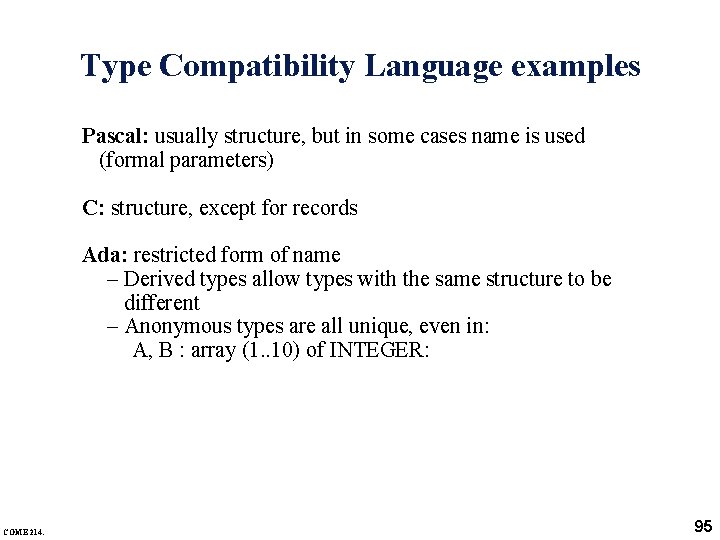 Type Compatibility Language examples

Pascal: usually structure, but in some cases name is used (formal parameters)

C: structure, except for records

Ada: restricted form of name
– Derived types allow types with the same structure to be different
– Anonymous types are all unique, even in:
A, B : array (1..10) of INTEGER:

COME 214.

95